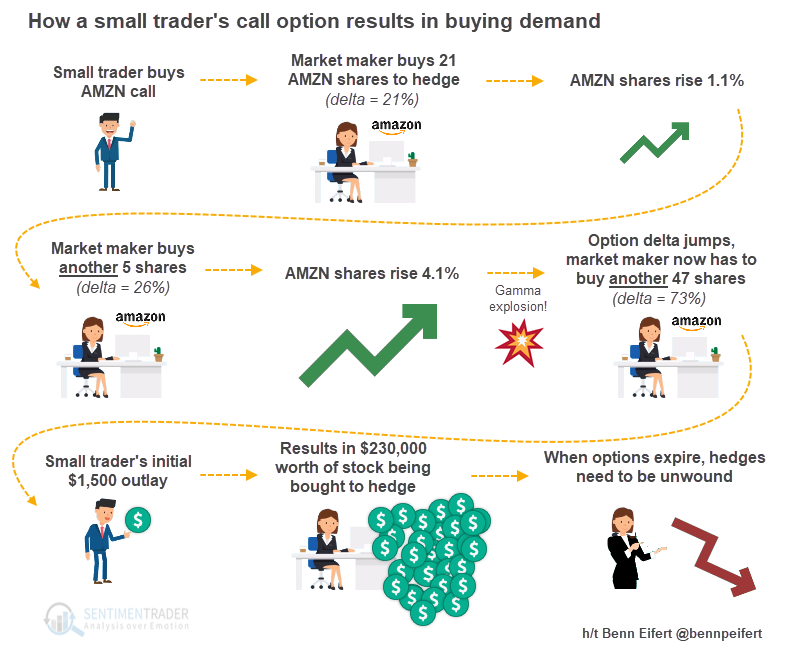 How a small trader's call option results in buying demand

Small trader buys AMZN call

Market maker buys 21 AMZN shares to hedge
(delta = 21%)

amazon

AMZN shares rise 1.1%

Market maker buys another 5 shares
(delta = 26%)

amazon

AMZN shares rise 4.1%

Gamma explosion!

Option delta jumps, market maker now has to buy another 47 shares
(delta = 73%)

amazon

Small trader's initial $1,500 outlay

$

Results in $230,000 worth of stock being bought to hedge

When options expire, hedges need to be unwound

SENTIMENTRADER
Analysis over Emotion

h/t Benn Eifert @bennpeifert